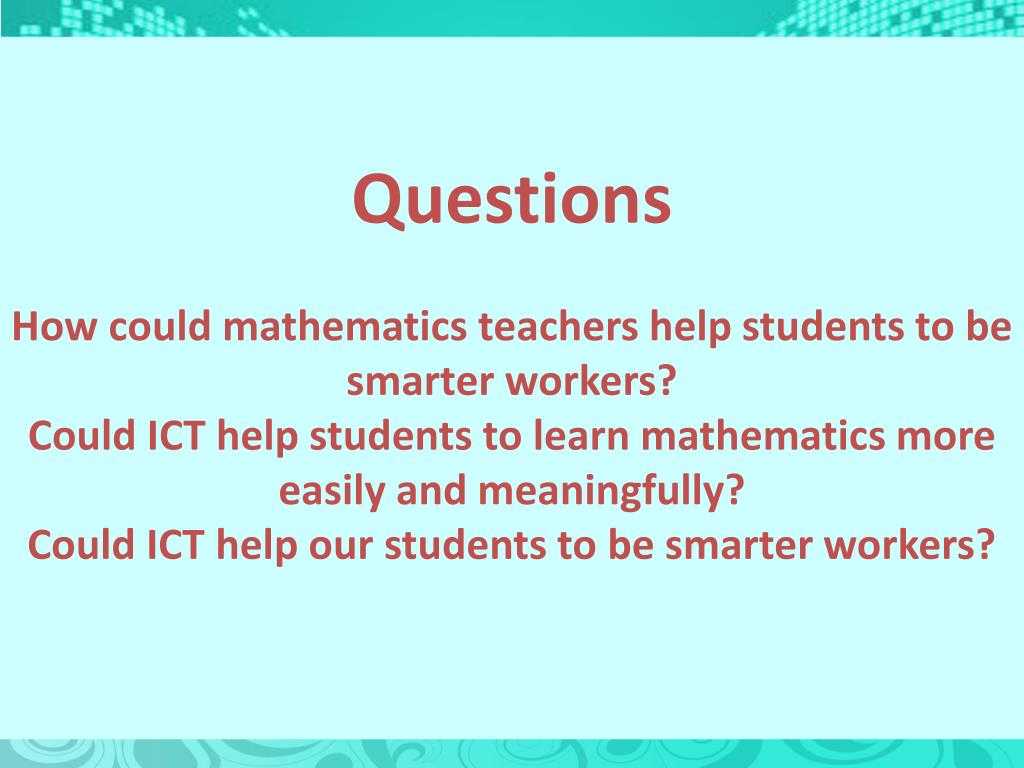 Questions

How could mathematics teachers help students to be smarter workers?
Could ICT help students to learn mathematics more easily and meaningfully?
Could ICT help our students to be smarter workers?